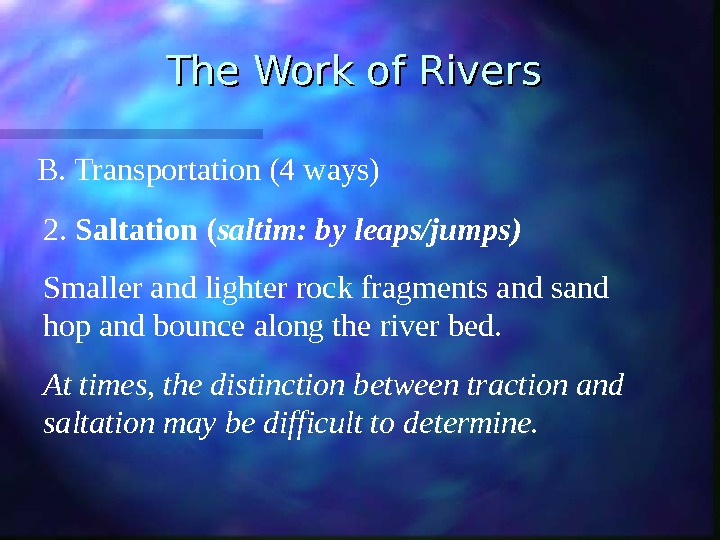 The Work of Rivers

B. Transportation (4 ways)

2. Saltation (saltim: by leaps/jumps)

Smaller and lighter rock fragments and sand hop and bounce along the river bed.

At times, the distinction between traction and saltation may be difficult to determine.